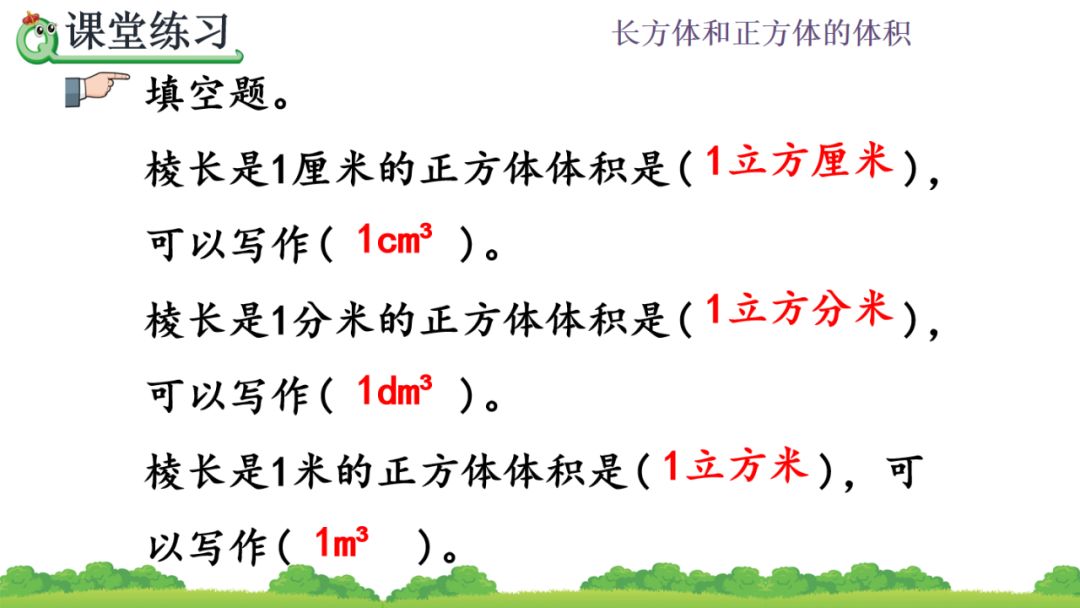 课堂练习

长方体和正方体的体积

填空题。

棱长是1厘米的正方体体积是（ 1立方厘米 ），可以写作（ $1cm^3$ ）。

棱长是1分米的正方体体积是（ 1立方分米 ），可以写作（ $1dm^3$ ）。

棱长是1米的正方体体积是（ 1立方米 ），可以写作（ $1m^3$ ）。